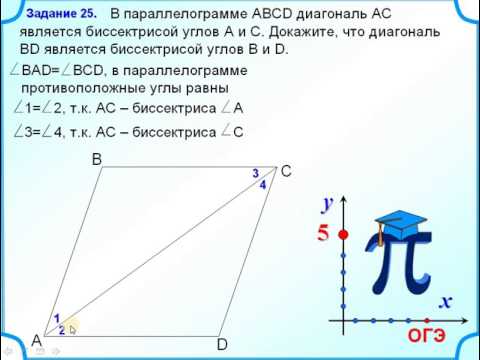 Задание 25. В параллелограмме ABCD диагональ AC является биссектрисой углов A и C. Докажите, что диагональ BD является биссектрисой углов B и D.

$\angle$BAD=$\angle$BCD, в параллелограмме противоположные углы равны

$\angle$1=$\angle$2, т.к. AC – биссектриса $\angle$A

$\angle$3=$\angle$4, т.к. AC – биссектриса $\angle$C

B

C

3

4

1

2

A

D

y

5

x

ОГЭ